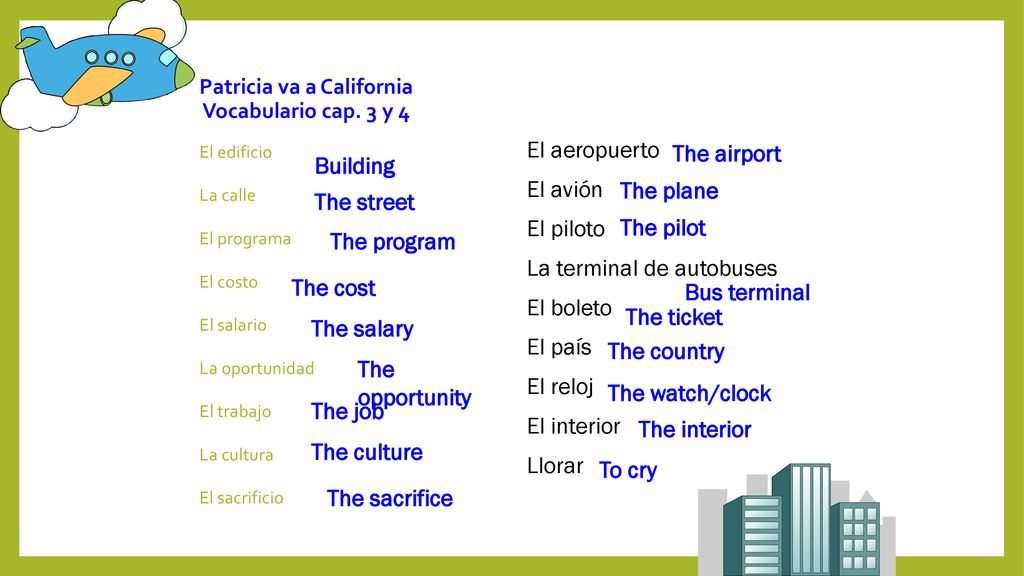 Patricia va a California
Vocabulario cap. 3 y 4

El edificio Building

La calle The street

El programa The program

El costo The cost

El salario The salary

La oportunidad The opportunity

El trabajo The job

La cultura The culture

El sacrificio The sacrifice

El aeropuerto The airport

El avión The plane

El piloto The pilot

La terminal de autobuses Bus terminal

El boleto The ticket

El país The country

El reloj The watch/clock

El interior The interior

Llorar To cry